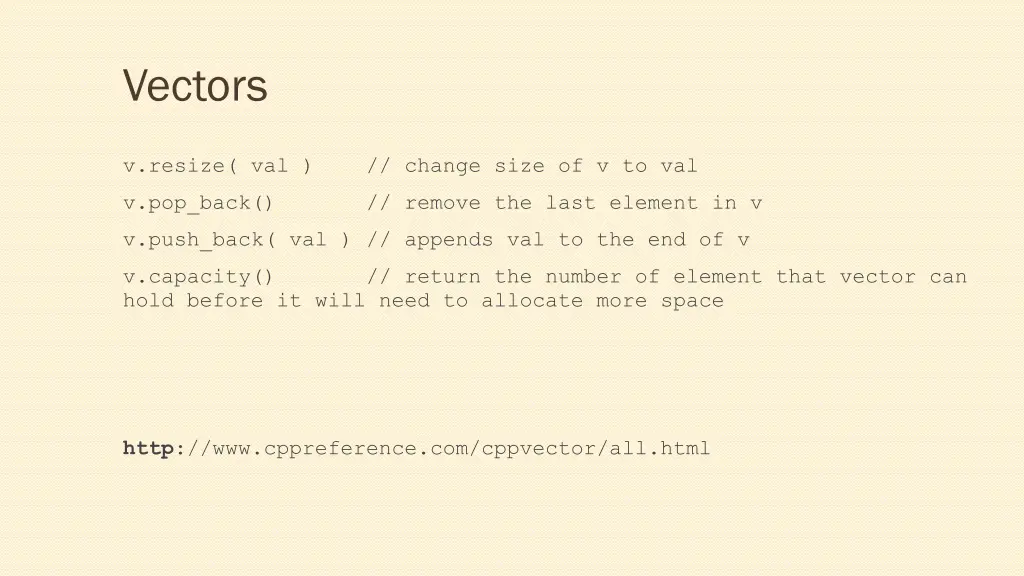 Vectors

v.resize( val )    // change size of v to val

v.pop_back()       // remove the last element in v

v.push_back( val ) // appends val to the end of v

v.capacity()       // return the number of element that vector can hold before it will need to allocate more space

http://www.cppreference.com/cppvector/all.html